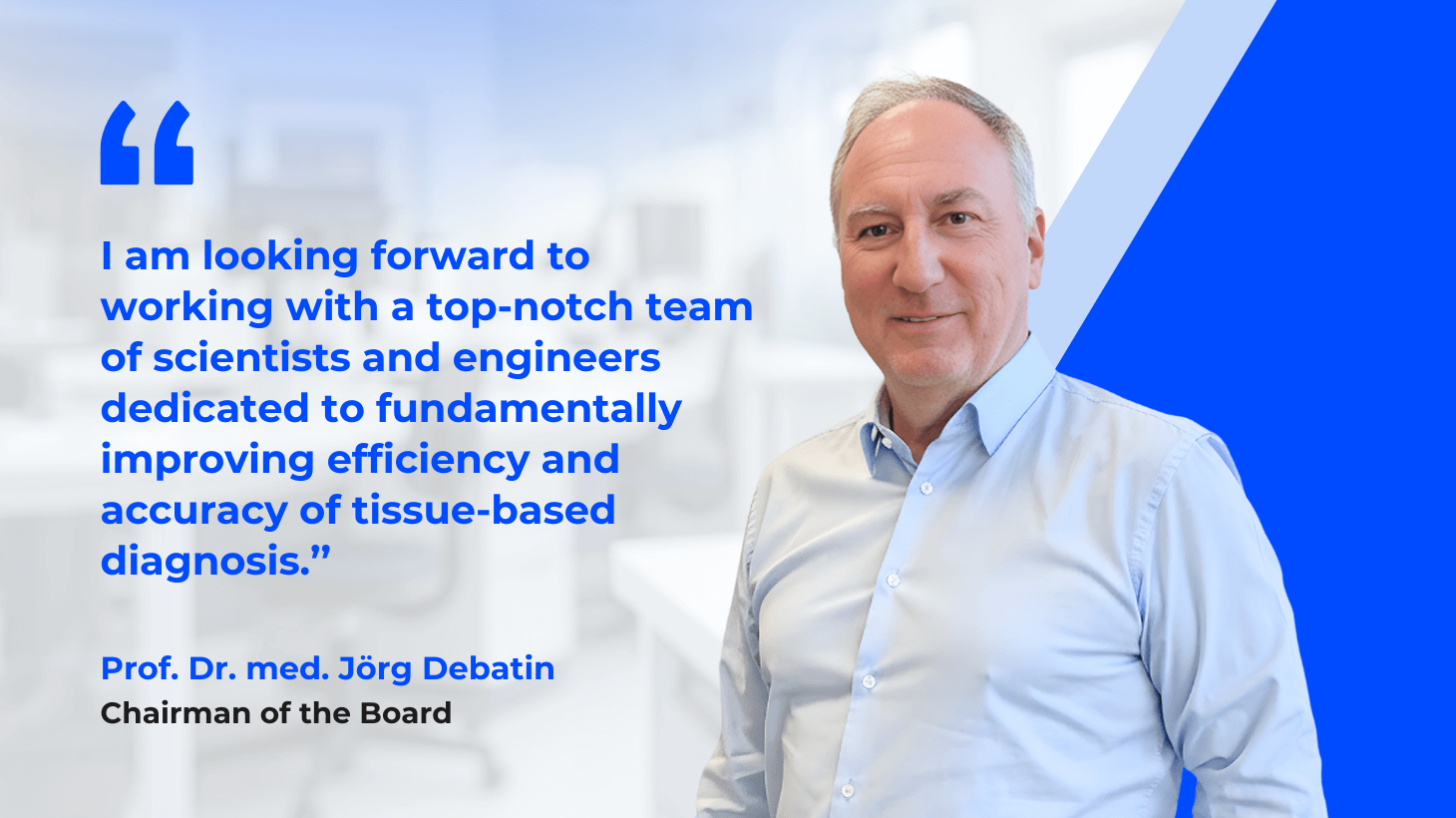 “

I am looking forward to working with a top-notch team of scientists and engineers dedicated to fundamentally improving efficiency and accuracy of tissue-based diagnosis.”

Prof. Dr. med. Jörg Debatin
Chairman of the Board